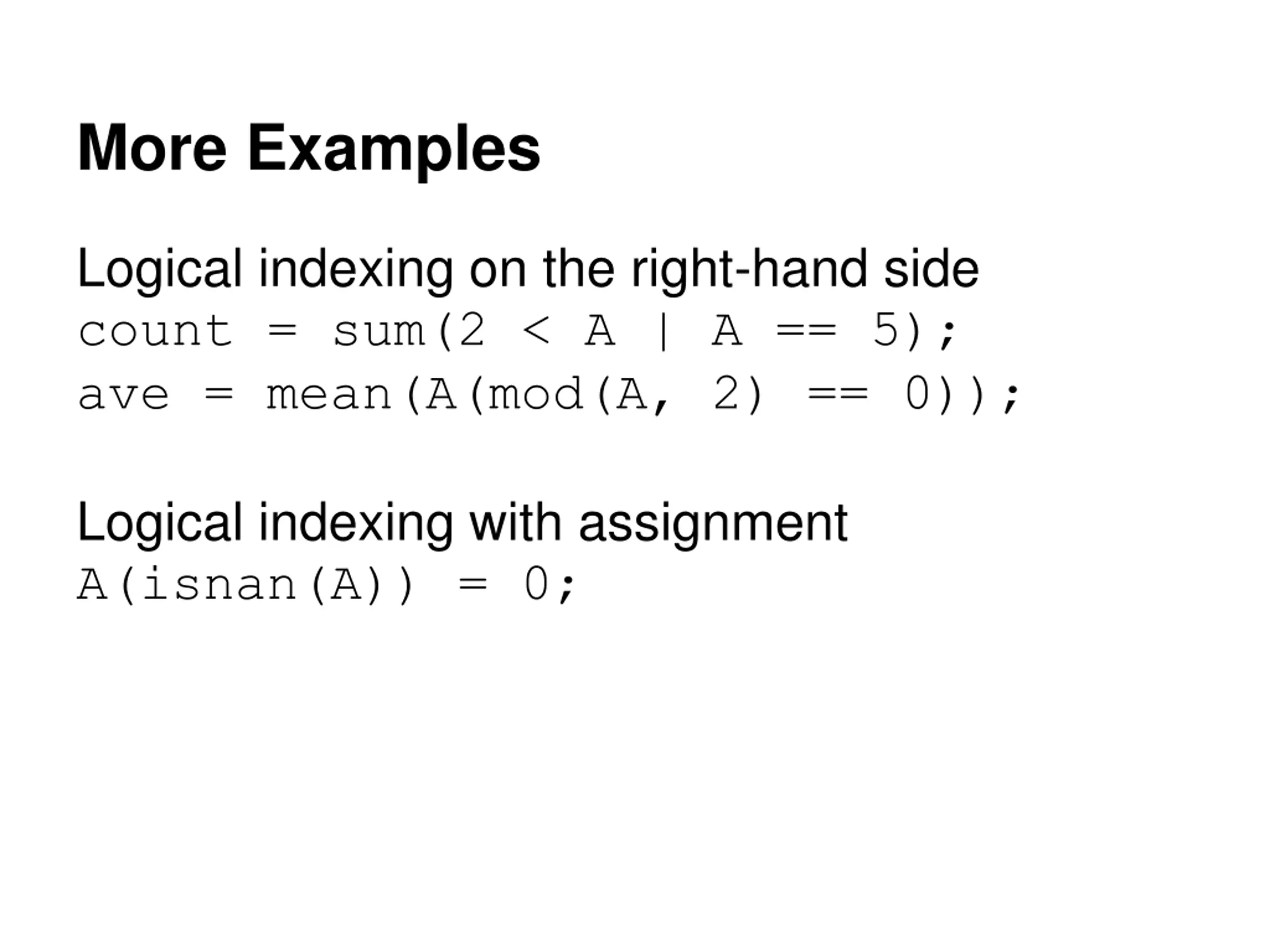 More Examples

Logical indexing on the right-hand side
count = sum(2 < A | A == 5);
ave = mean(A(mod(A, 2) == 0));

Logical indexing with assignment
A(isnan(A)) = 0;